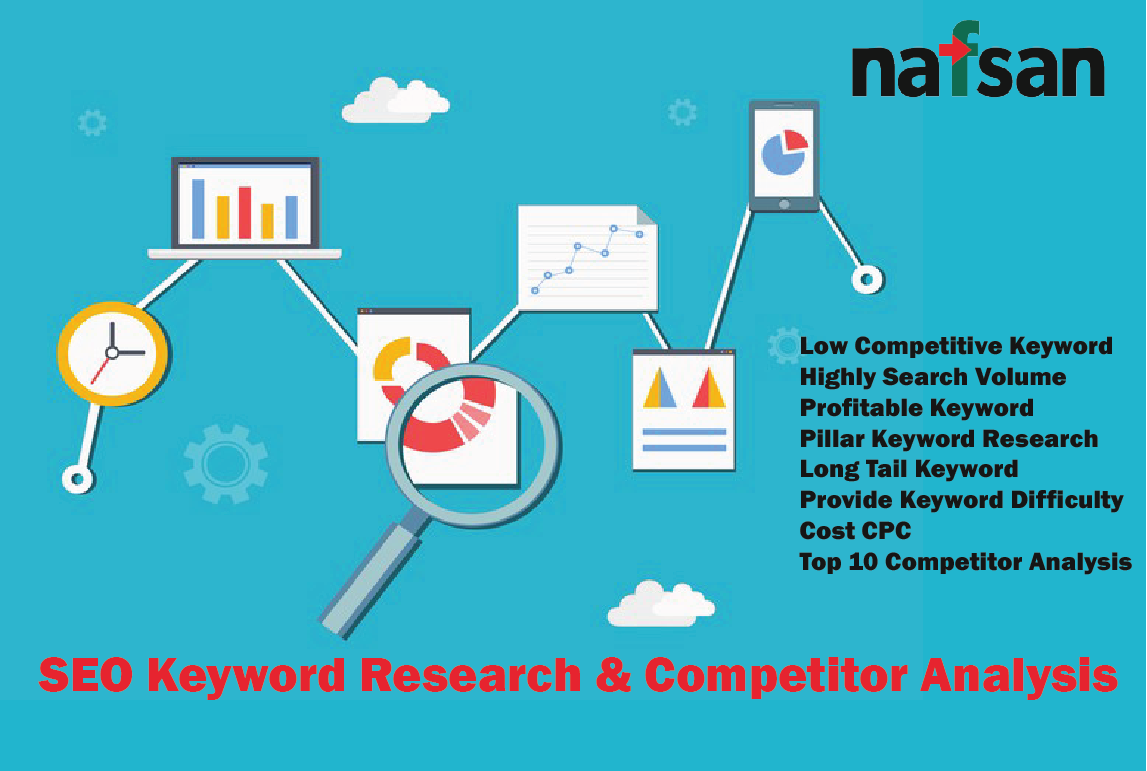 nafsan

Low Competitive Keyword
Highly Search Volume
Profitable Keyword
Pillar Keyword Research
Long Tail Keyword
Provide Keyword Difficulty
Cost CPC
Top 10 Competitor Analysis

SEO Keyword Research & Competitor Analysis